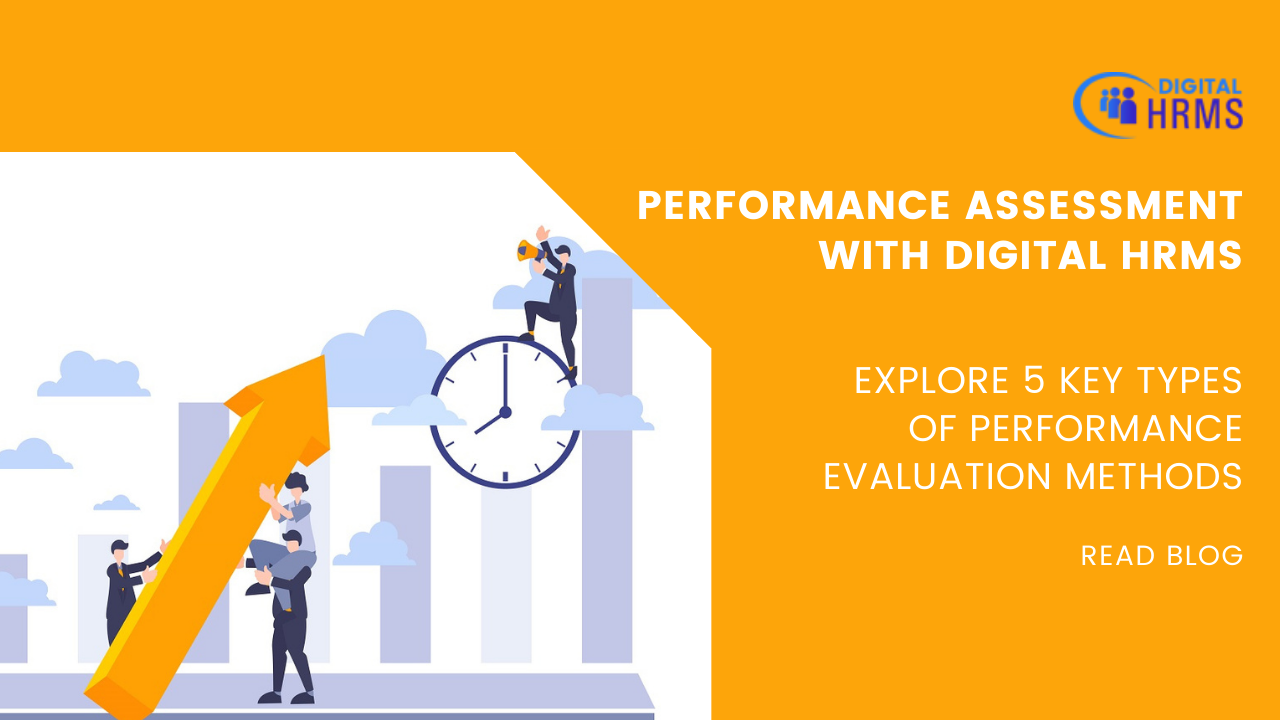 DIGITAL HRMS

PERFORMANCE ASSESSMENT WITH DIGITAL HRMS

EXPLORE 5 KEY TYPES OF PERFORMANCE EVALUATION METHODS

READ BLOG